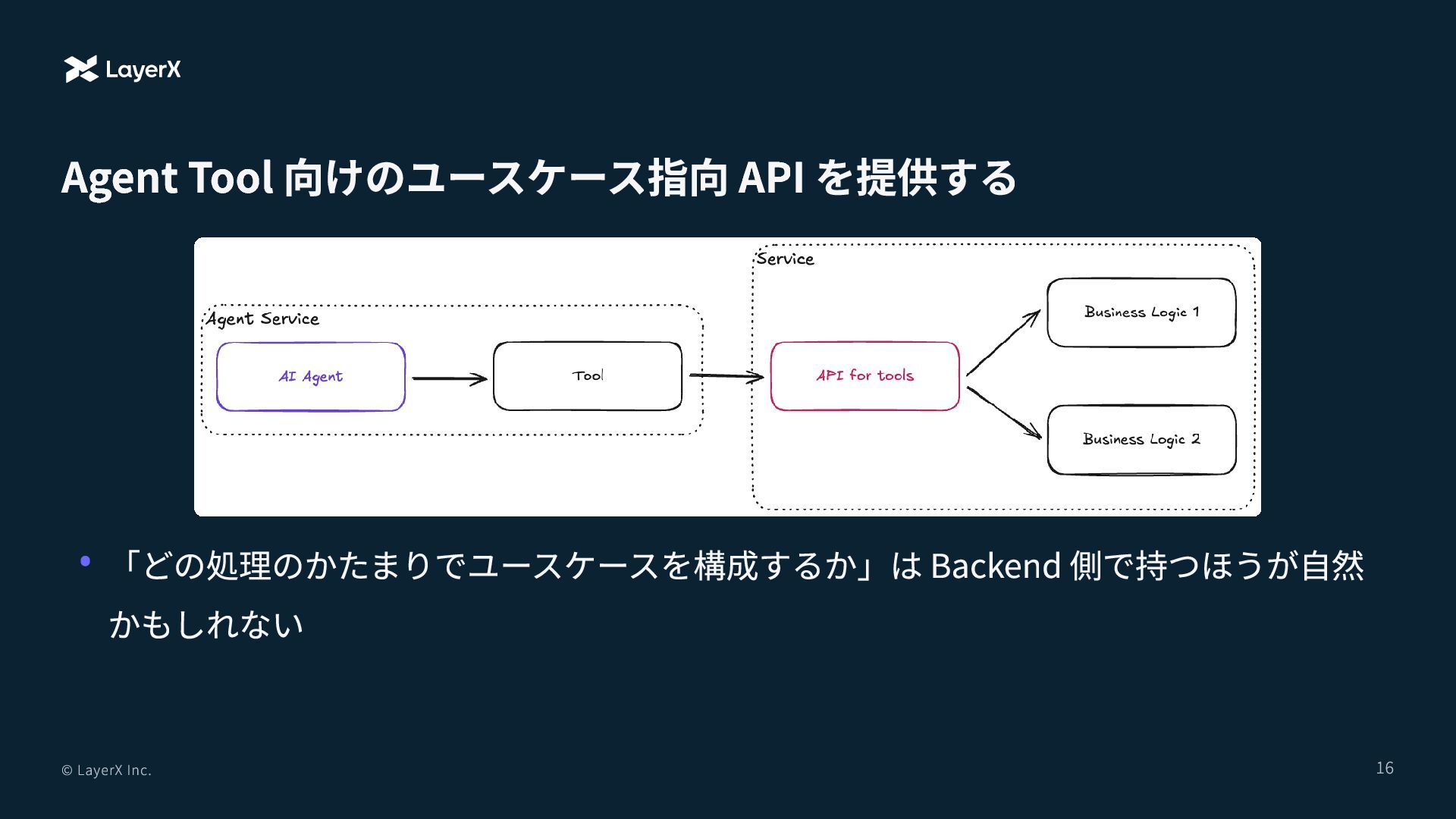 LayerX

Agent Tool 向けのユースケース指向 API を提供する

Agent Service

AI Agent

Tool

Service

API for tools

Business Logic 1

Business Logic 2

• 「どの処理のかたまりでユースケースを構成するか」は Backend 側で持つほうが自然かもしれない

© LayerX Inc.

16